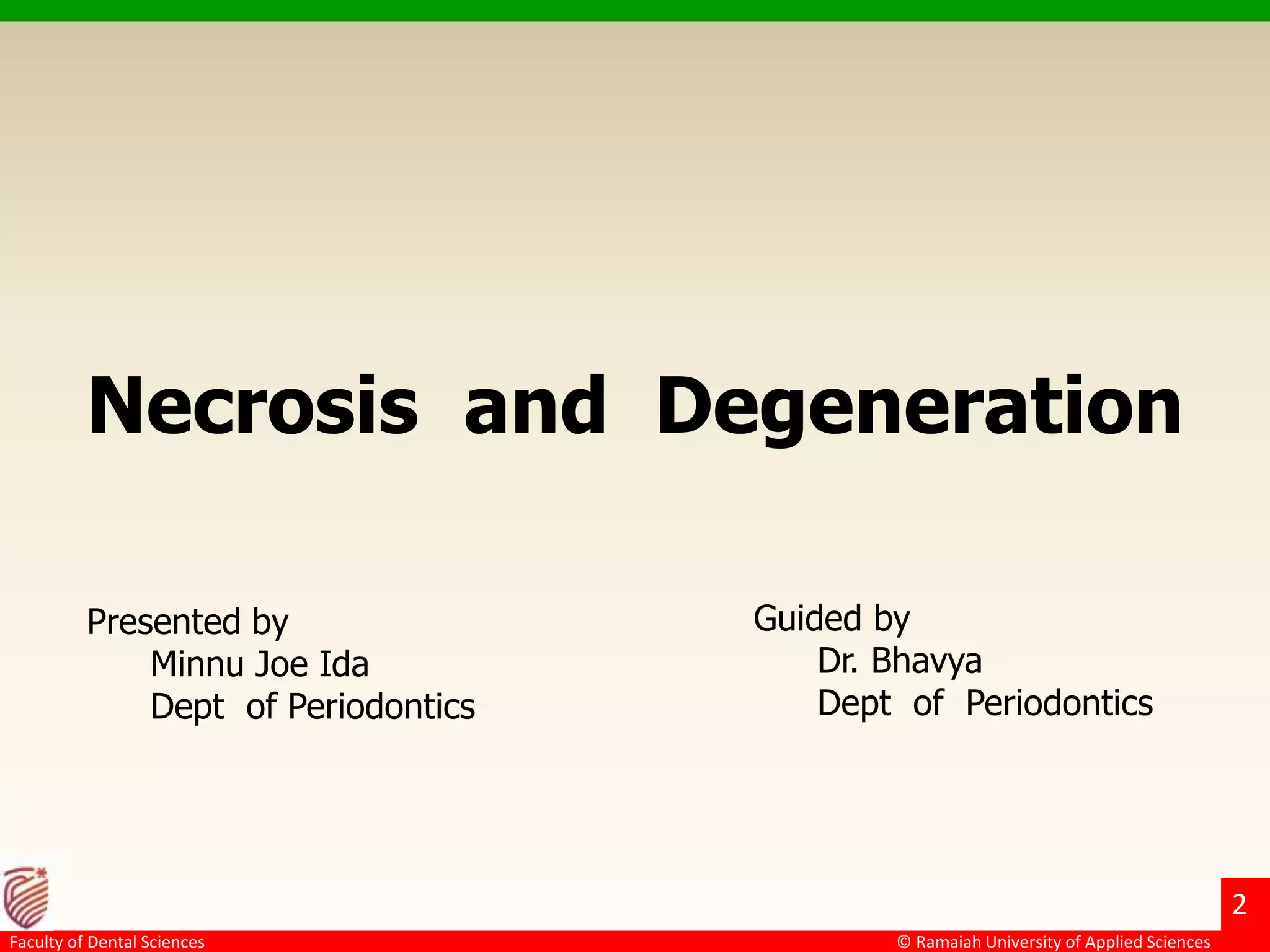 Necrosis and Degeneration

Presented by
Minnu Joe Ida
Dept of Periodontics

Guided by
Dr. Bhavya
Dept of Periodontics

2

Faculty of Dental Sciences

© Ramaiah University of Applied Sciences